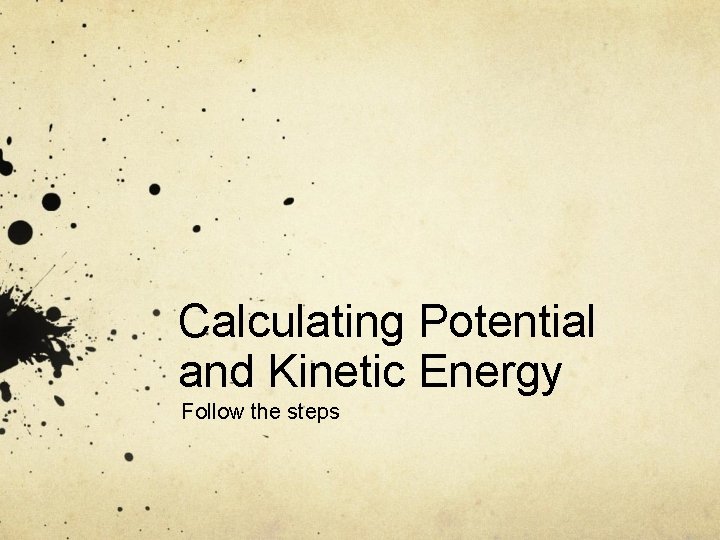 Calculating Potential and Kinetic Energy

Follow the steps